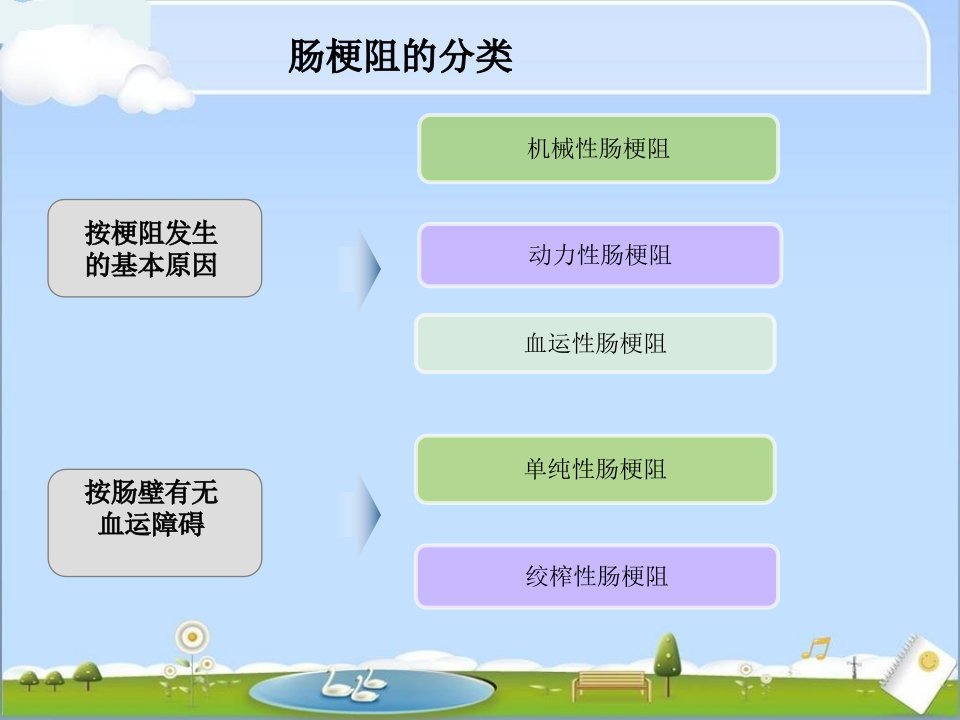 肠梗阻的分类

按梗阻发生的基本原因

机械性肠梗阻

动力性肠梗阻

血运性肠梗阻

按肠壁有无血运障碍

单纯性肠梗阻

绞榨性肠梗阻